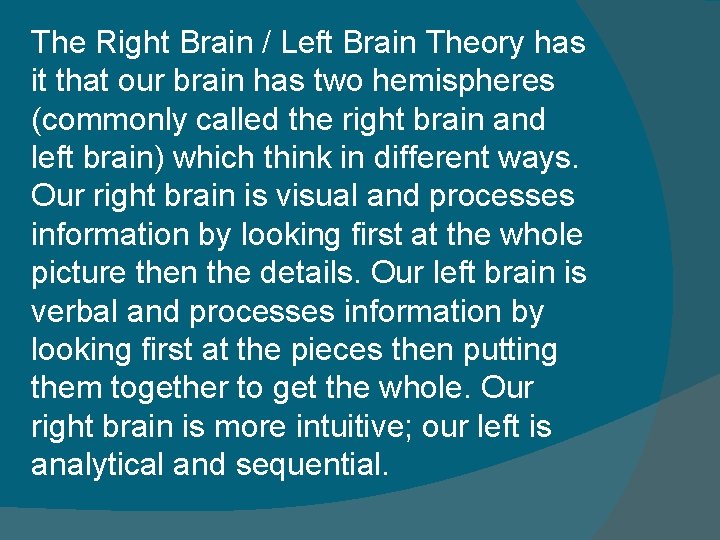 The Right Brain / Left Brain Theory has it that our brain has two hemispheres (commonly called the right brain and left brain) which think in different ways. Our right brain is visual and processes information by looking first at the whole picture then the details. Our left brain is verbal and processes information by looking first at the pieces then putting them together to get the whole. Our right brain is more intuitive; our left is analytical and sequential.